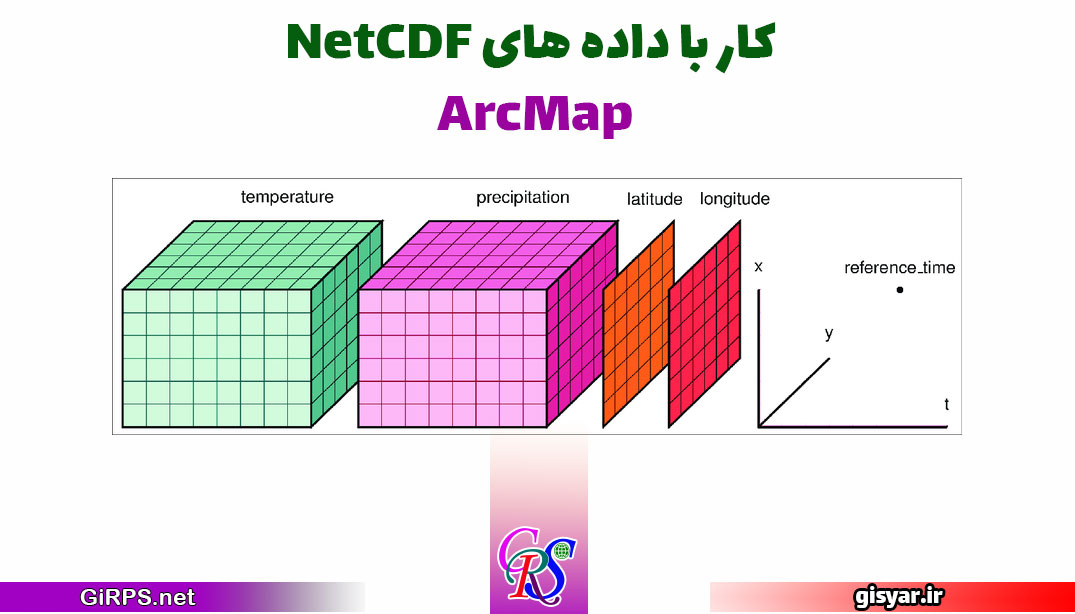 کار با داده های NetCDF
ArcMap

temperature
precipitation
latitude
longitude
x
reference_time
y
t

GRS

GiRPS.net
gisyar.ir